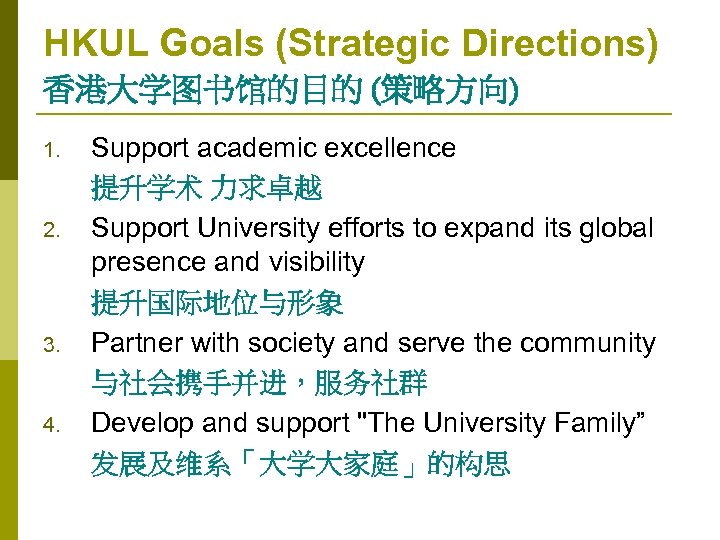 HKUL Goals (Strategic Directions)
香港大学图书馆的目的 (策略方向)

1. Support academic excellence
提升学术 力求卓越

2. Support University efforts to expand its global presence and visibility
提升国际地位与形象

3. Partner with society and serve the community
与社会携手并进，服务社群

4. Develop and support "The University Family”
发展及维系「大学大家庭」的构思